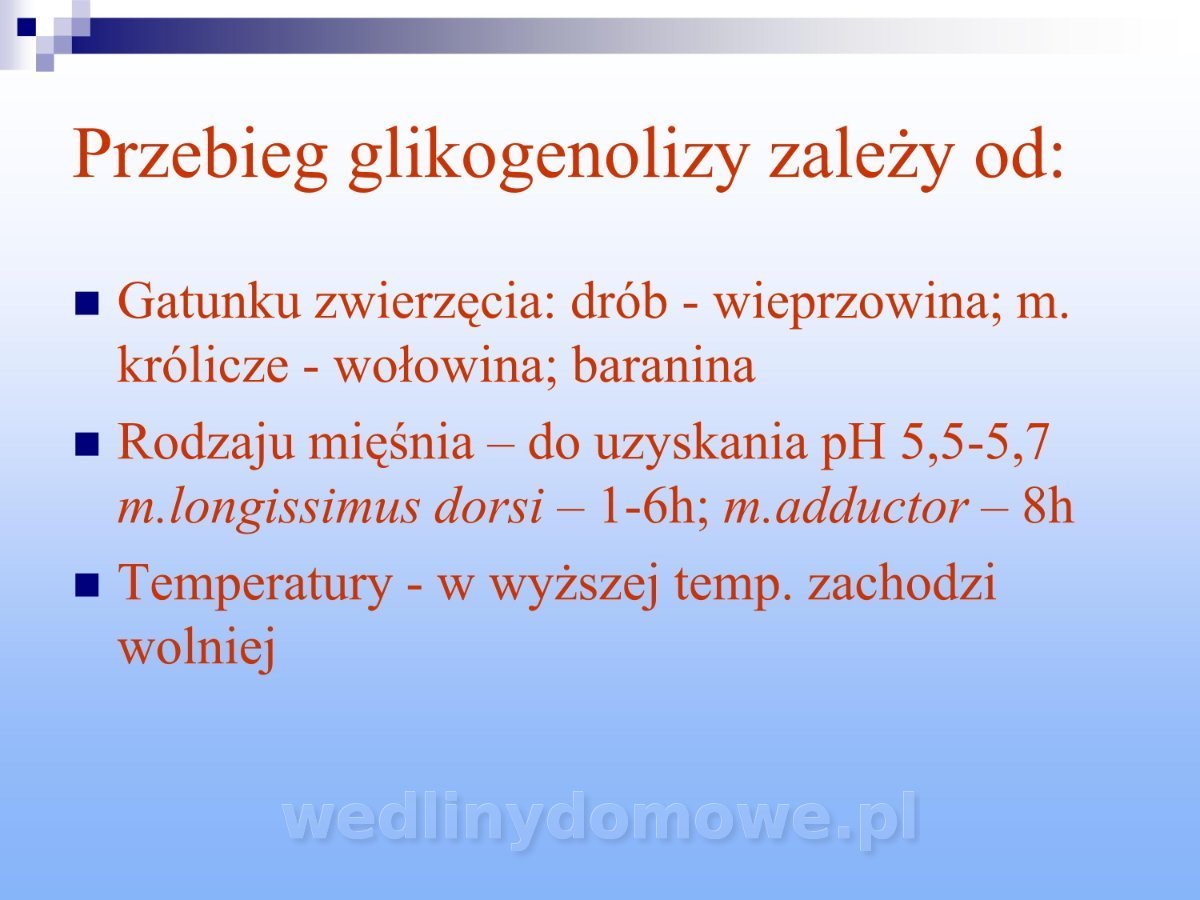 Przebieg glikogenolizy zależy od:

Gatunku zwierzęcia: drób - wieprzowina; m. królicze - wołowina; baranina

Rodzaju mięśnia – do uzyskania pH 5,5-5,7 m.longissimus dorsi – 1-6h; m.adductor – 8h

Temperatury - w wyższej temp. zachodzi wolniej

wedlinydomowe.pl